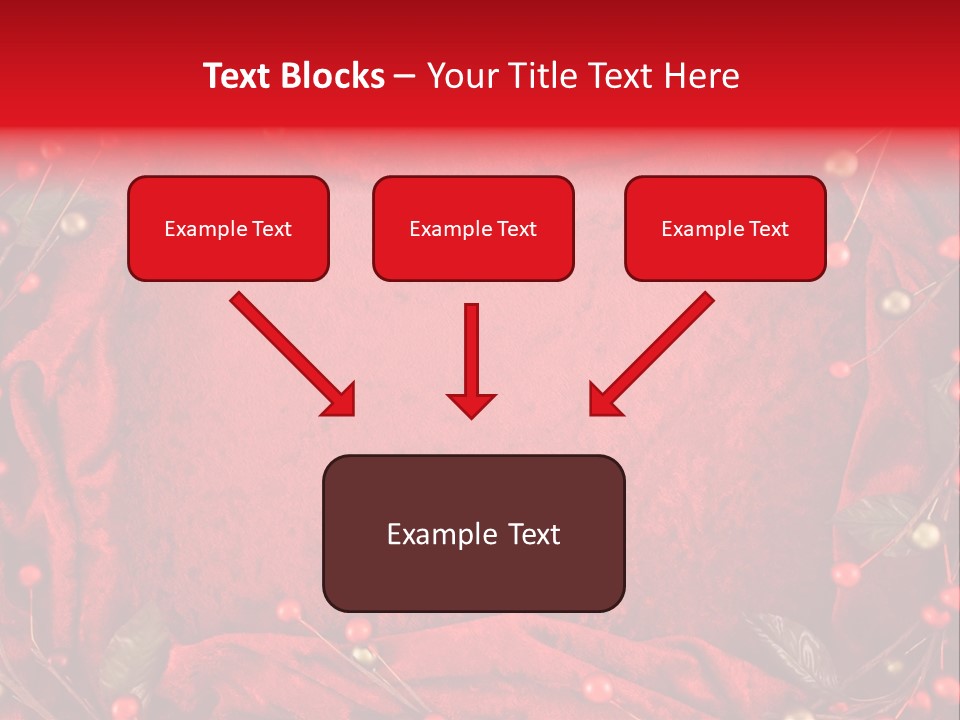 Text Blocks – Your Title Text Here

Example Text

Example Text

Example Text

Example Text